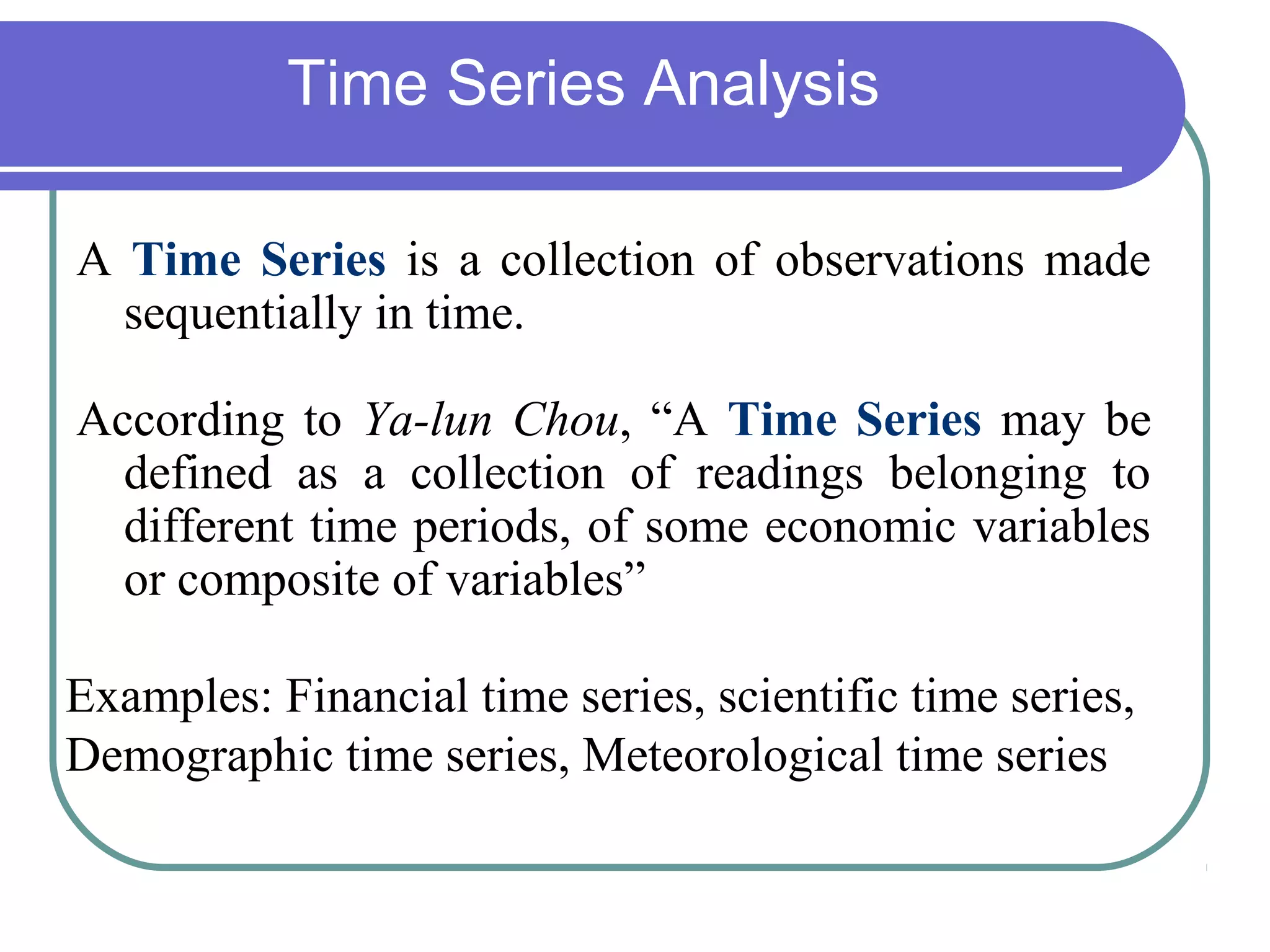 Time Series Analysis

A Time Series is a collection of observations made sequentially in time.

According to Ya-lun Chou, “A Time Series may be defined as a collection of readings belonging to different time periods, of some economic variables or composite of variables”

Examples: Financial time series, scientific time series, Demographic time series, Meteorological time series